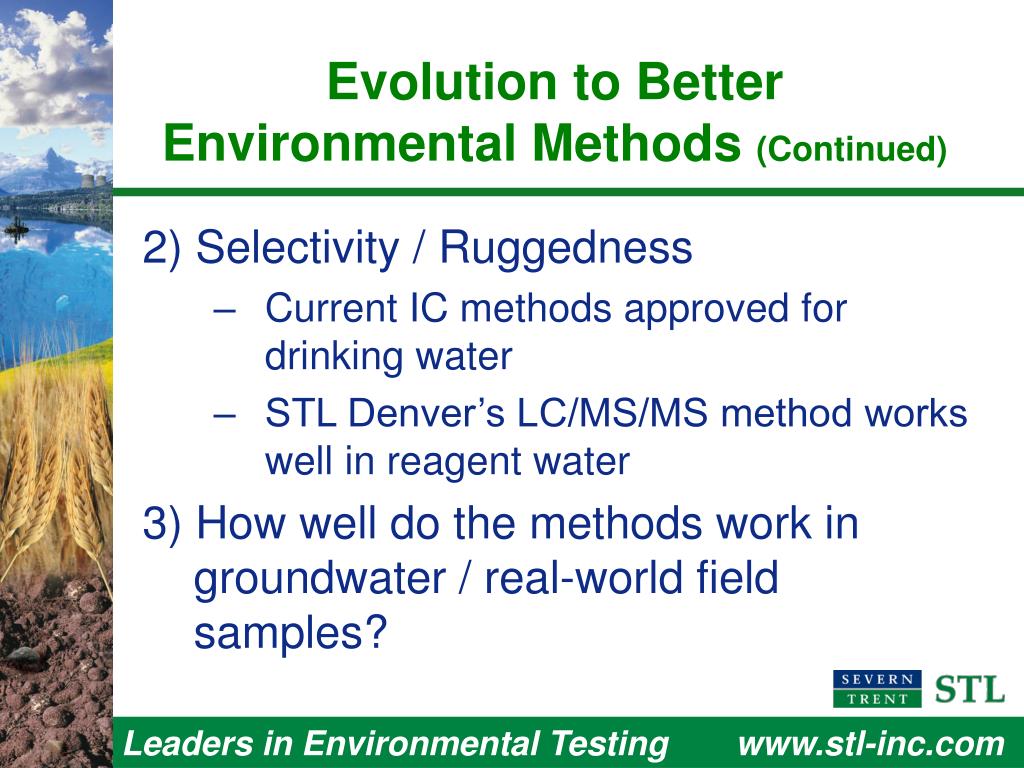 Evolution to Better Environmental Methods (Continued)

2) Selectivity / Ruggedness

– Current IC methods approved for drinking water

– STL Denver's LC/MS/MS method works well in reagent water

3) How well do the methods work in groundwater / real-world field samples?

SEVERN TRENT STL

Leaders in Environmental Testing www.stl-inc.com